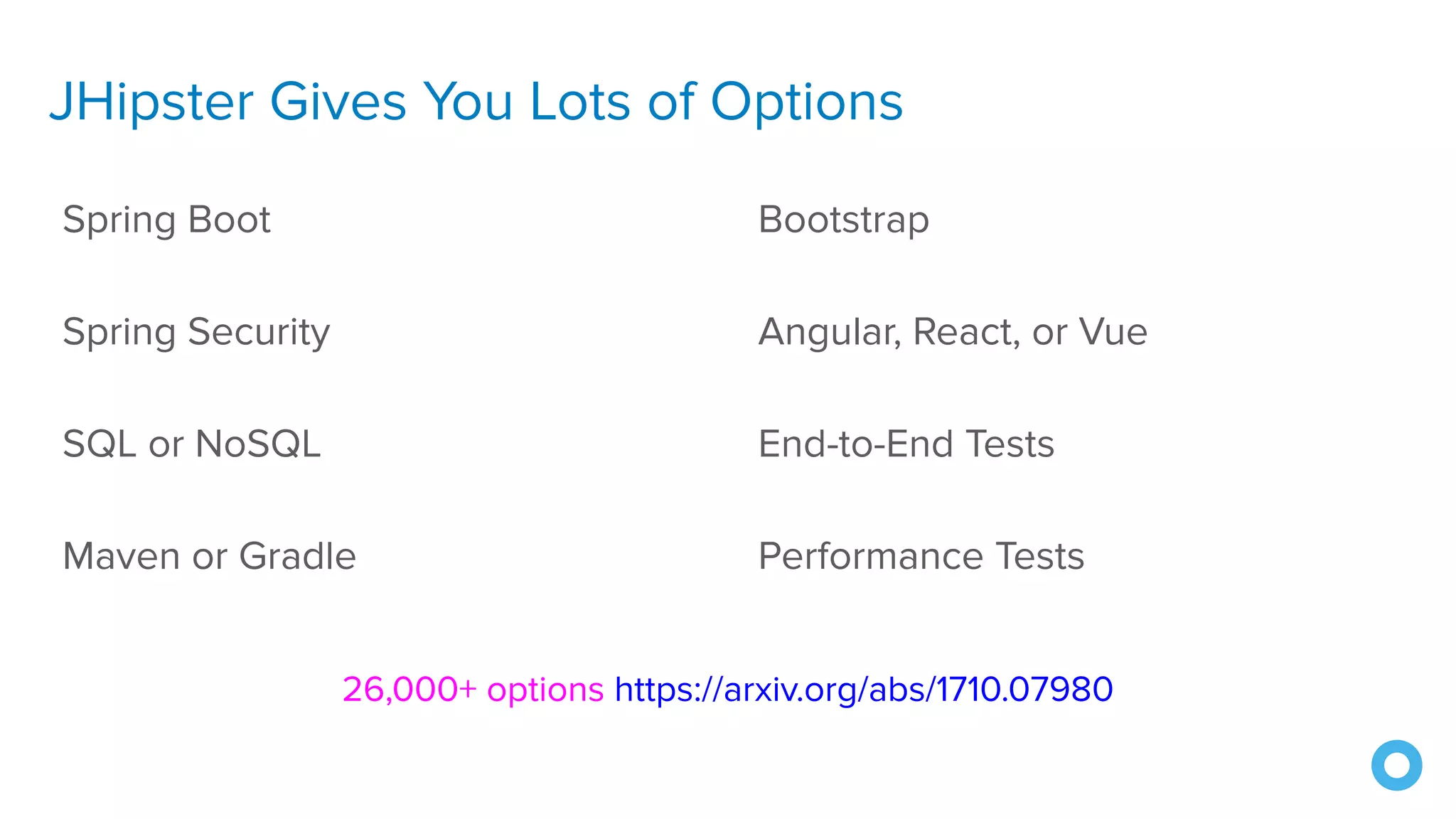 JHipster Gives You Lots of Options

Spring Boot

Spring Security

SQL or NoSQL

Maven or Gradle

Bootstrap

Angular, React, or Vue

End-to-End Tests

Performance Tests

26,000+ options https://arxiv.org/abs/1710.07980